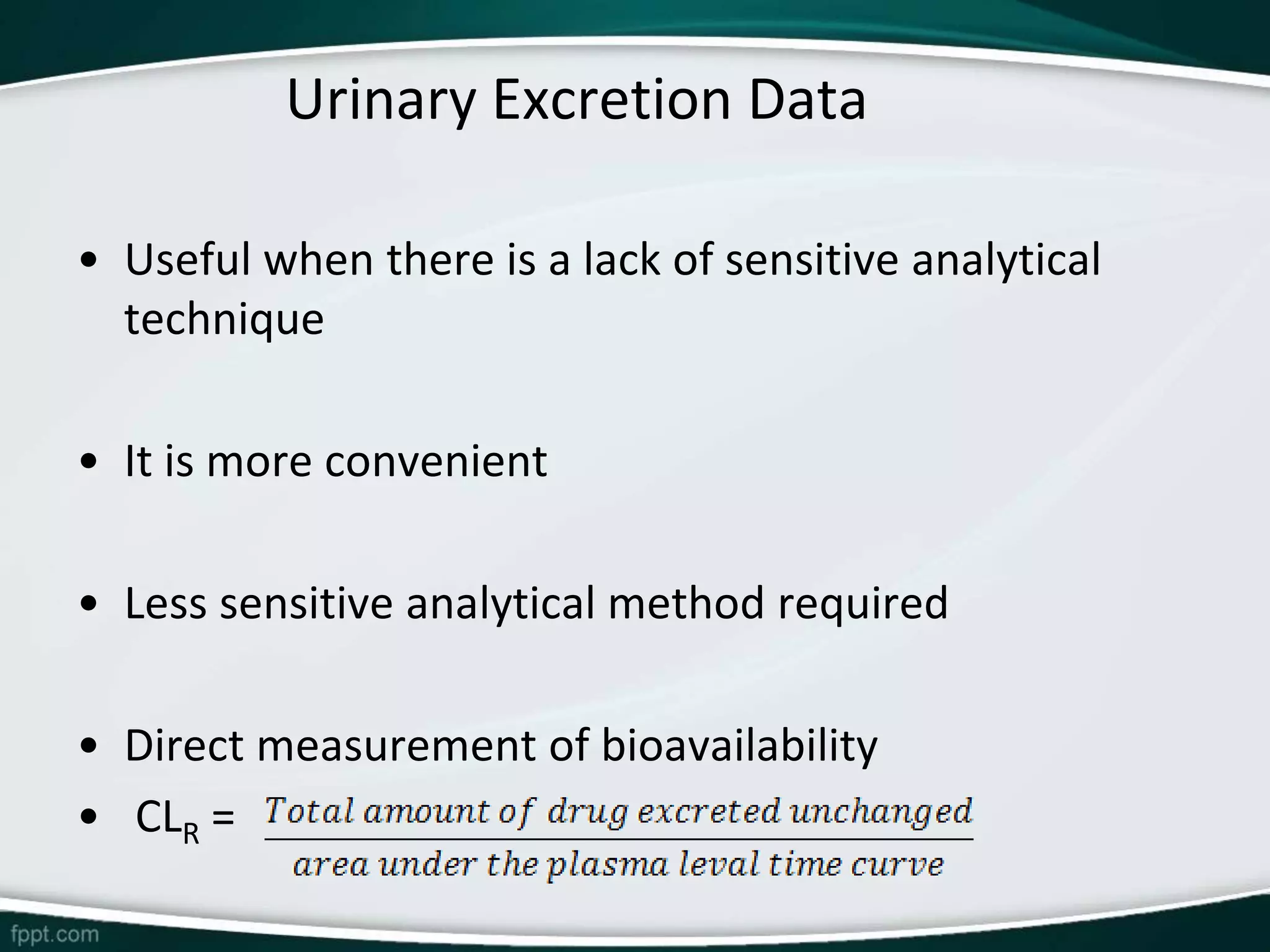 Urinary Excretion Data

• Useful when there is a lack of sensitive analytical technique

• It is more convenient

• Less sensitive analytical method required

• Direct measurement of bioavailability
• $CL_R = \frac{Total\ amount\ of\ drug\ excreted\ unchanged}{area\ under\ the\ plasma\ leval\ time\ curve}$

fppt.com